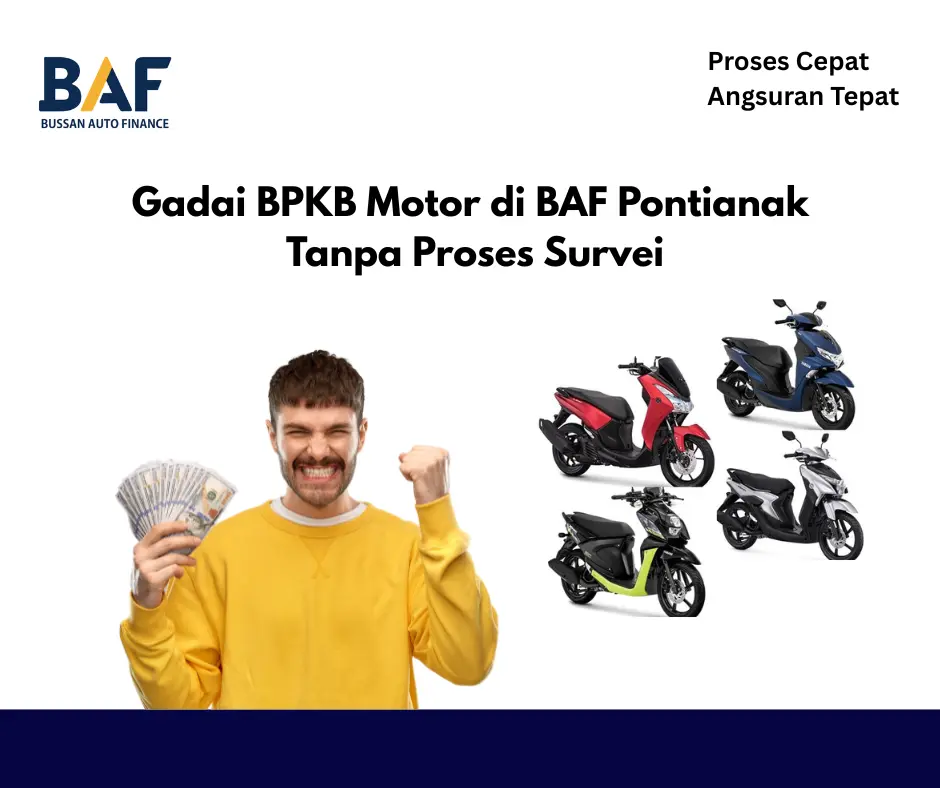 BAF
BUSSAN AUTO FINANCE

Proses Cepat
Angsuran Tepat

Gadai BPKB Motor di BAF Pontianak
Tanpa Proses Survei